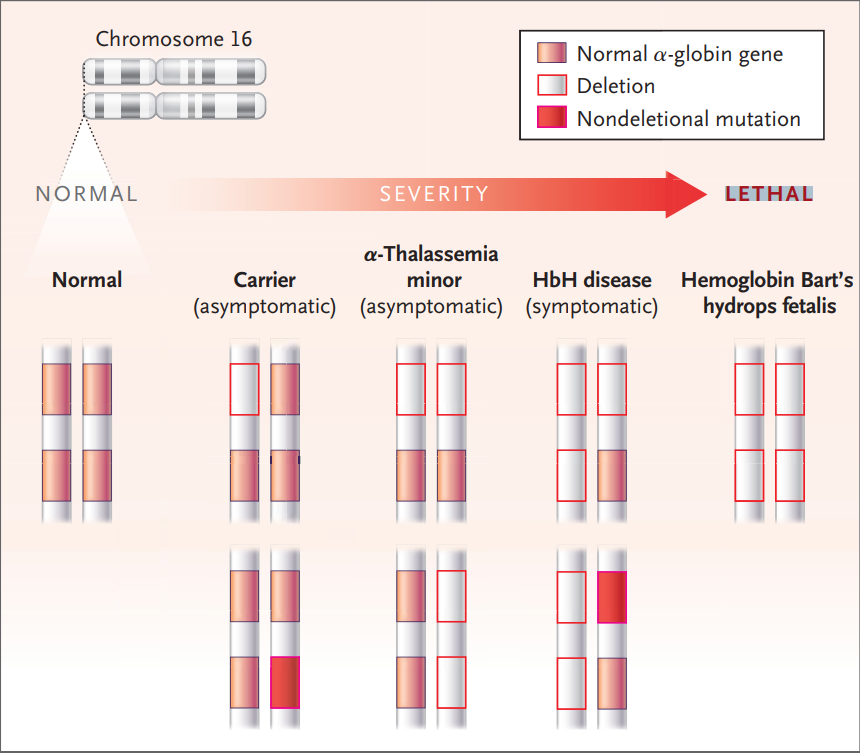 Chromosome 16

Normal $\alpha$-globin gene
Deletion
Nondeletional mutation

NORMAL

SEVERITY

LETHAL

Normal

Carrier
(asymptomatic)

$\alpha$-Thalassemia minor
(asymptomatic)

HbH disease
(symptomatic)

Hemoglobin Bart's hydrops fetalis